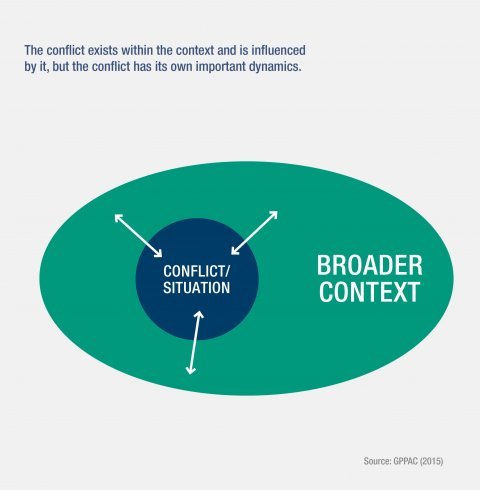 The conflict exists within the context and is influenced by it, but the conflict has its own important dynamics.

CONFLICT/ SITUATION

BROADER CONTEXT

Source: GPPAC (2015)